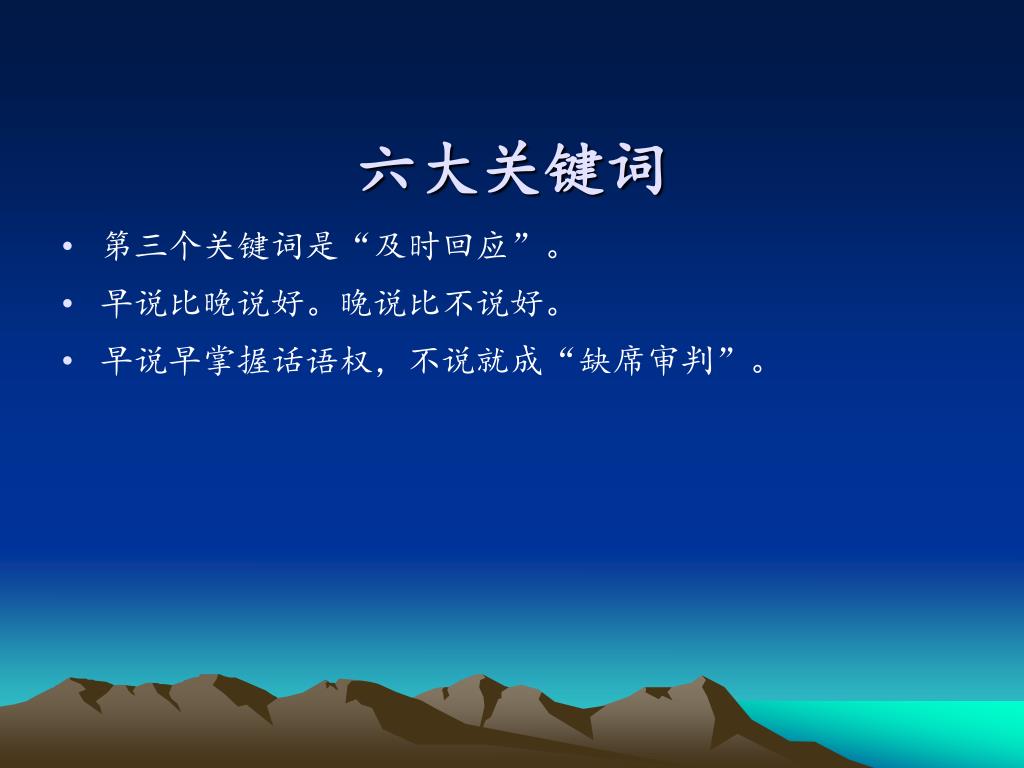 六大关键词

• 第三个关键词是“及时回应”。
• 早说比晚说好。晚说比不说好。
• 早说早掌握话语权，不说就成“缺席审判”。